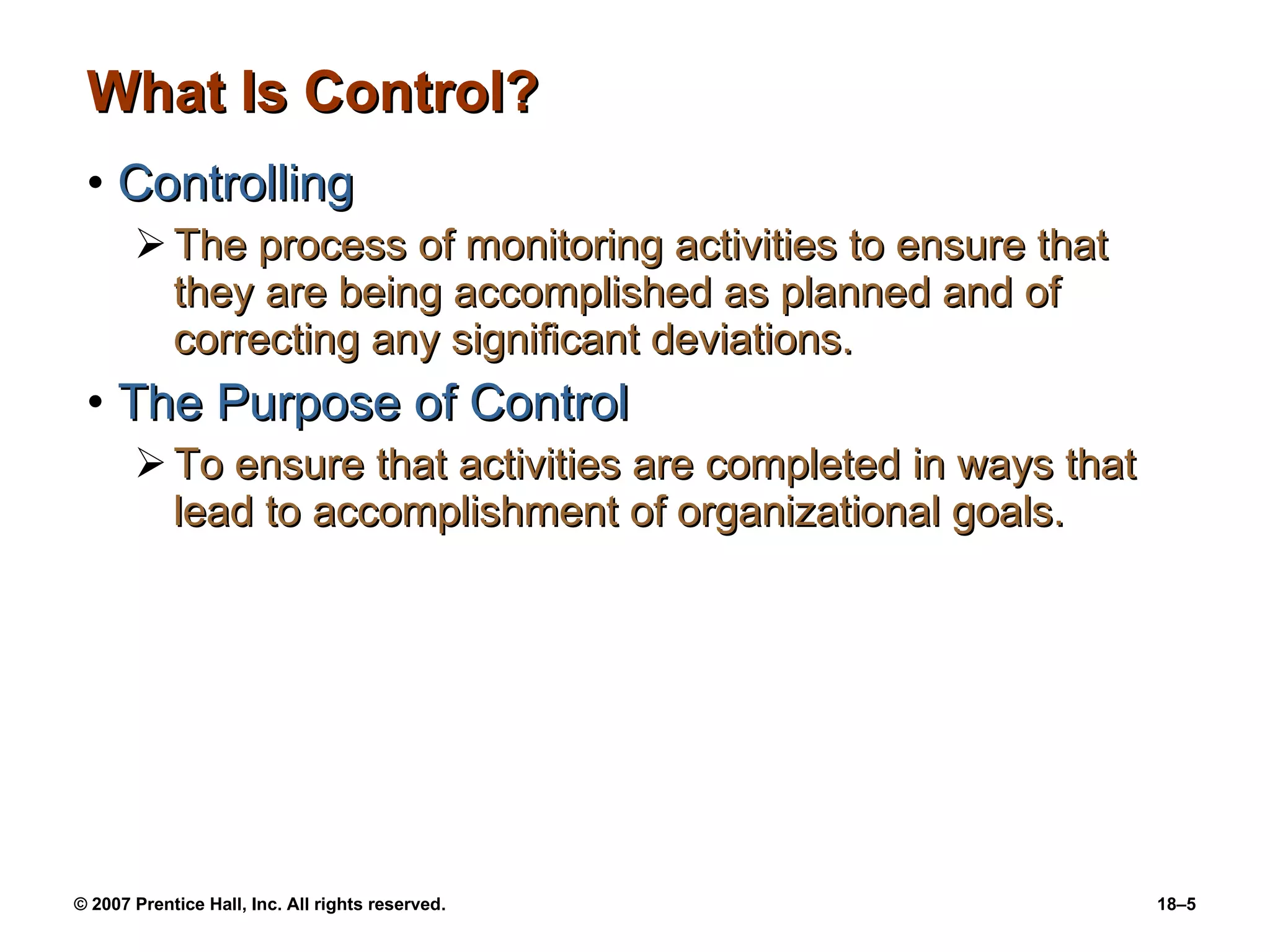 What Is Control?

• Controlling

➢ The process of monitoring activities to ensure that they are being accomplished as planned and of correcting any significant deviations.

• The Purpose of Control

➢ To ensure that activities are completed in ways that lead to accomplishment of organizational goals.

© 2007 Prentice Hall, Inc. All rights reserved.

18–5